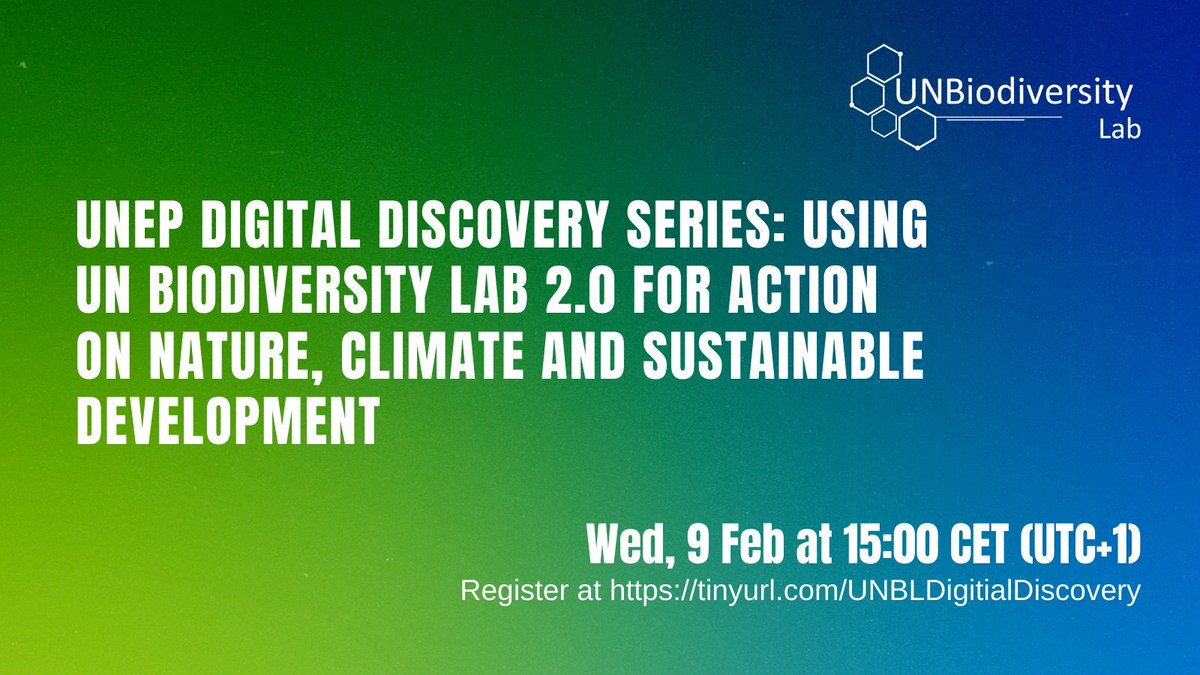 UNBiodiversity
Lab

UNEP DIGITAL DISCOVERY SERIES: USING UN BIODIVERSITY LAB 2.0 FOR ACTION ON NATURE, CLIMATE AND SUSTAINABLE DEVELOPMENT

Wed, 9 Feb at 15:00 CET (UTC+1)
Register at https://tinyurl.com/UNBLDigitialDiscovery